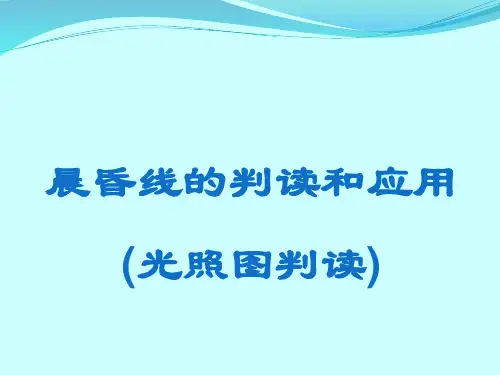 晨昏线的判读和应用

(光照图判读)